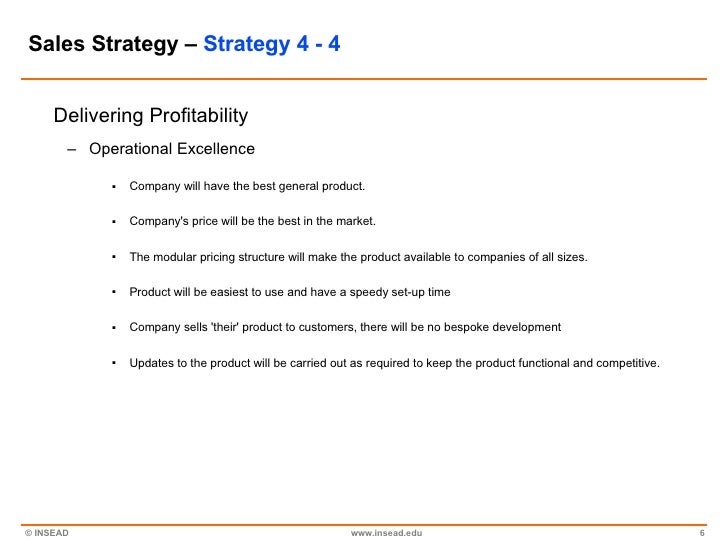 Sales Strategy – Strategy 4 - 4

Delivering Profitability

– Operational Excellence

▪ Company will have the best general product.

▪ Company's price will be the best in the market.

▪ The modular pricing structure will make the product available to companies of all sizes.

▪ Product will be easiest to use and have a speedy set-up time

▪ Company sells 'their' product to customers, there will be no bespoke development

▪ Updates to the product will be carried out as required to keep the product functional and competitive.

© INSEAD www.insead.edu 6